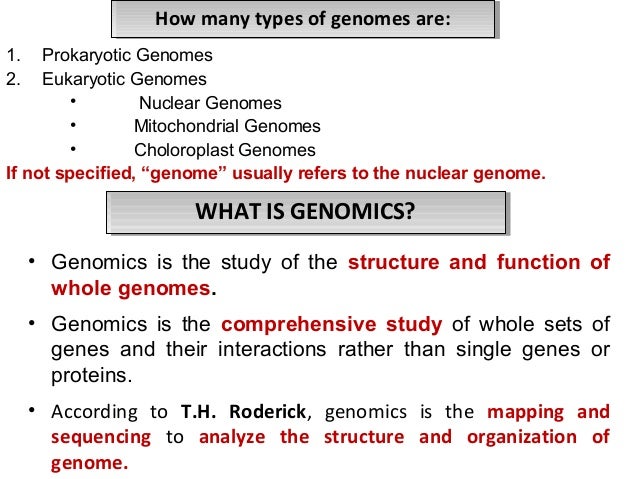 How many types of genomes are:

1. Prokaryotic Genomes
2. Eukaryotic Genomes
• Nuclear Genomes
• Mitochondrial Genomes
• Choloroplast Genomes

If not specified, “genome” usually refers to the nuclear genome.

WHAT IS GENOMICS?

• Genomics is the study of the structure and function of whole genomes.

• Genomics is the comprehensive study of whole sets of genes and their interactions rather than single genes or proteins.

• According to T.H. Roderick, genomics is the mapping and sequencing to analyze the structure and organization of genome.